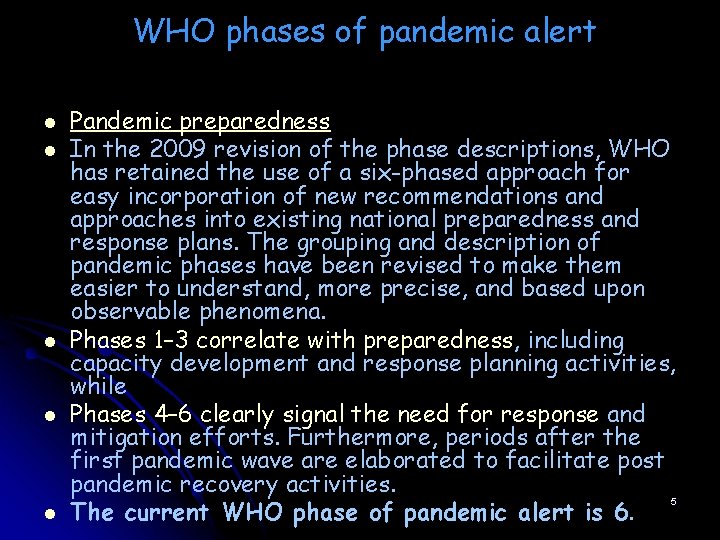 WHO phases of pandemic alert

- Pandemic preparedness
- In the 2009 revision of the phase descriptions, WHO has retained the use of a six-phased approach for easy incorporation of new recommendations and approaches into existing national preparedness and response plans. The grouping and description of pandemic phases have been revised to make them easier to understand, more precise, and based upon observable phenomena.
- Phases 1–3 correlate with preparedness, including capacity development and response planning activities, while
- Phases 4–6 clearly signal the need for response and mitigation efforts. Furthermore, periods after the first pandemic wave are elaborated to facilitate post pandemic recovery activities.
- The current WHO phase of pandemic alert is 6.

5